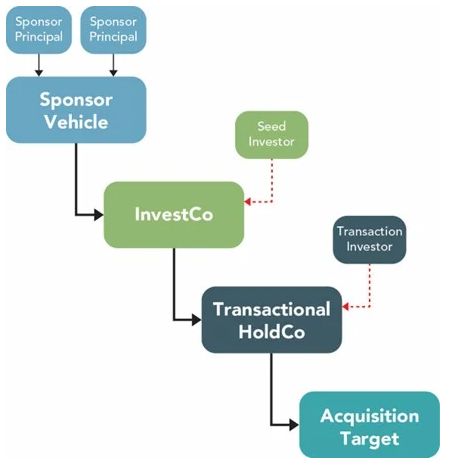 Sponsor Principal

Sponsor Principal

Sponsor Vehicle

Seed Investor

InvestCo

Transaction Investor

Transactional HoldCo

Acquisition Target